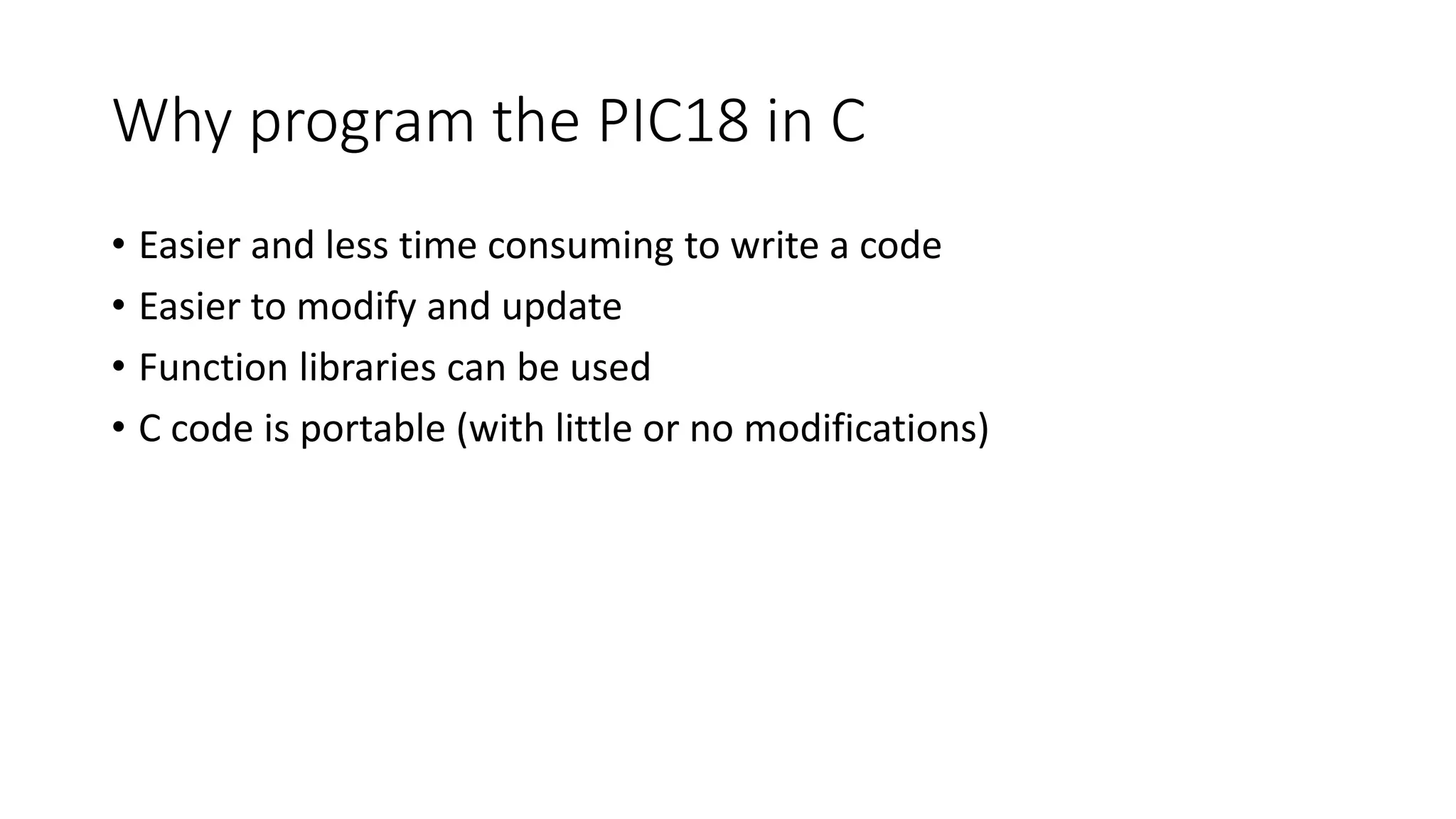 Why program the PIC18 in C

• Easier and less time consuming to write a code
• Easier to modify and update
• Function libraries can be used
• C code is portable (with little or no modifications)